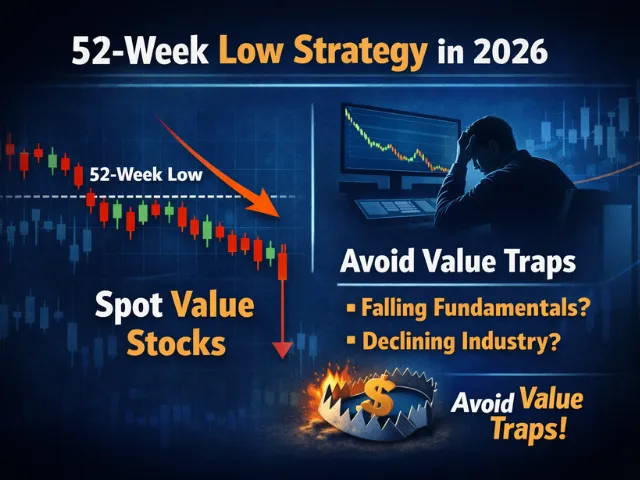 52-Week Low Strategy in 2026

52-Week Low

Spot Value Stocks

Avoid Value Traps

▪ Falling Fundamentals?
▪ Declining Industry?

$

Avoid Value Traps!